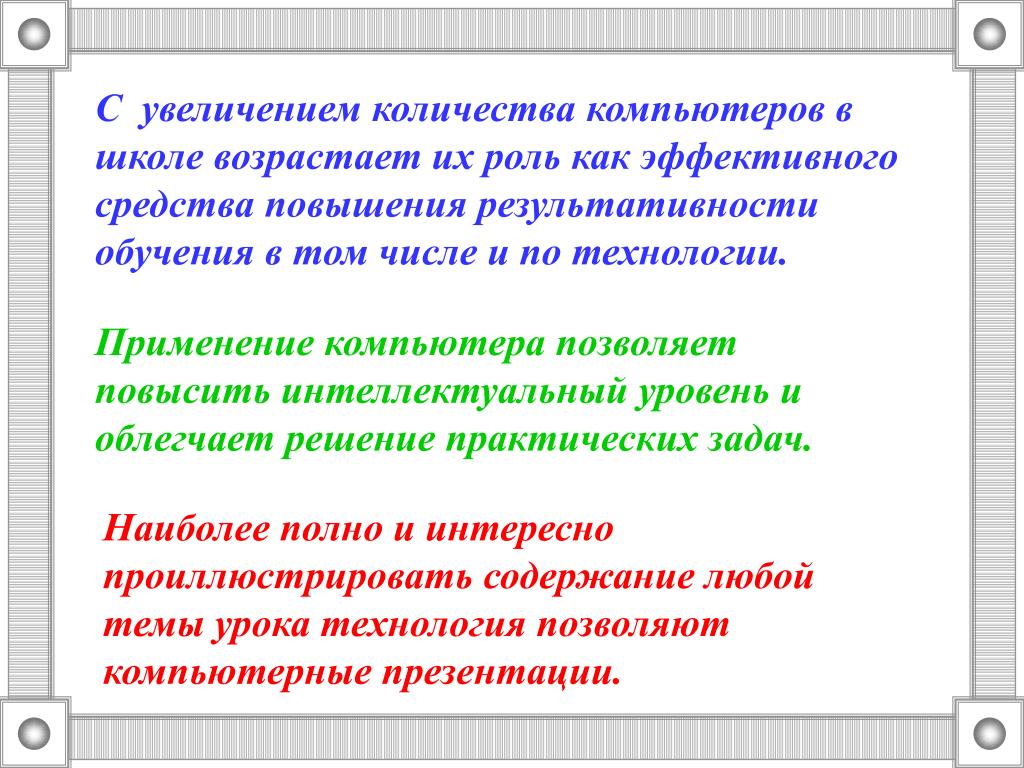 С увеличением количества компьютеров в школе возрастает их роль как эффективного средства повышения результативности обучения в том числе и по технологии.

Применение компьютера позволяет повысить интеллектуальный уровень и облегчает решение практических задач.

Наиболее полно и интересно проиллюстрировать содержание любой темы урока технология позволяют компьютерные презентации.